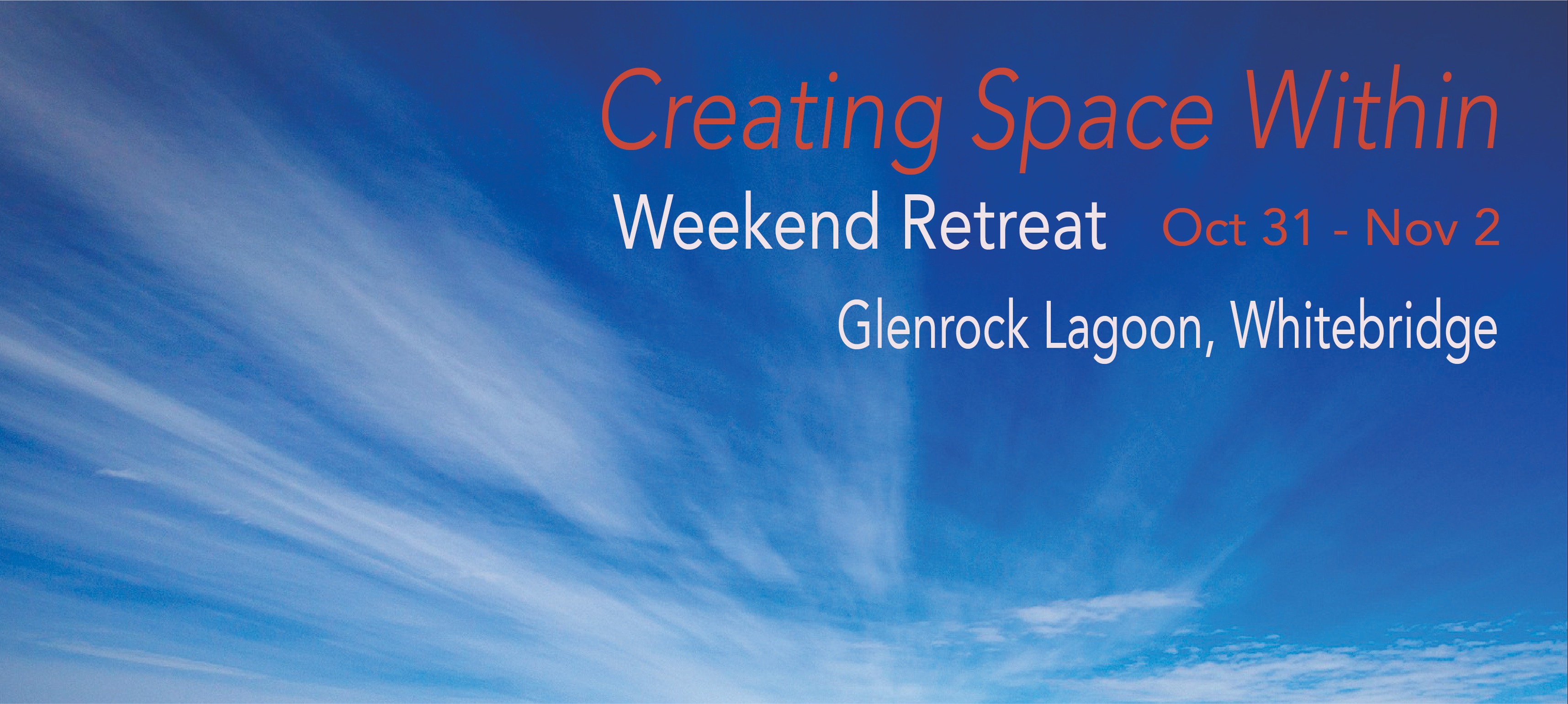 Creating Space Within

Weekend Retreat Oct 31 - Nov 2

Glenrock Lagoon, Whitebridge